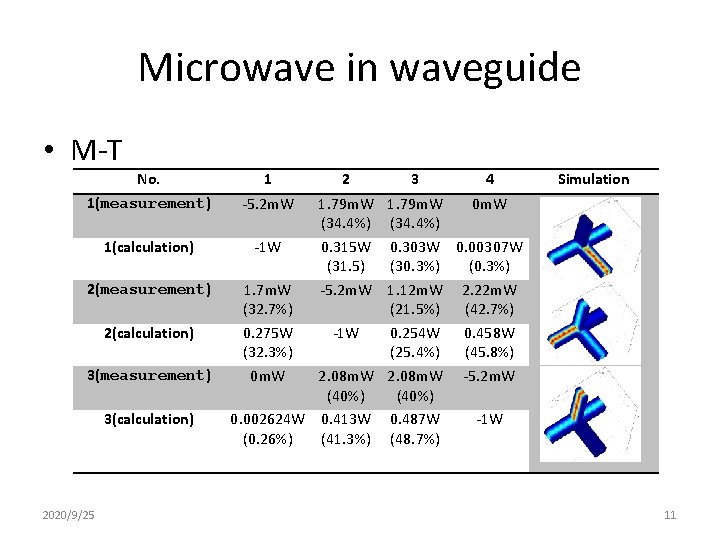 Microwave in waveguide

• M-T

| No. | 1 | 2 | 3 | 4 | Simulation |
|---|---|---|---|---|---|
| 1(measurement) | -5.2mW | 1.79mW (34.4%) | 1.79mW (34.4%) | 0mW | |
| 1(calculation) | -1W | 0.315W (31.5) | 0.303W (30.3%) | 0.00307W (0.3%) | |
| 2(measurement) | 1.7mW (32.7%) | -5.2mW | 1.12mW (21.5%) | 2.22mW (42.7%) | |
| 2(calculation) | 0.275W (32.3%) | -1W | 0.254W (25.4%) | 0.458W (45.8%) | |
| 3(measurement) | 0mW | 2.08mW (40%) | 2.08mW (40%) | -5.2mW | |
| 3(calculation) | 0.002624W (0.26%) | 0.413W (41.3%) | 0.487W (48.7%) | -1W | |

2020/9/25

11